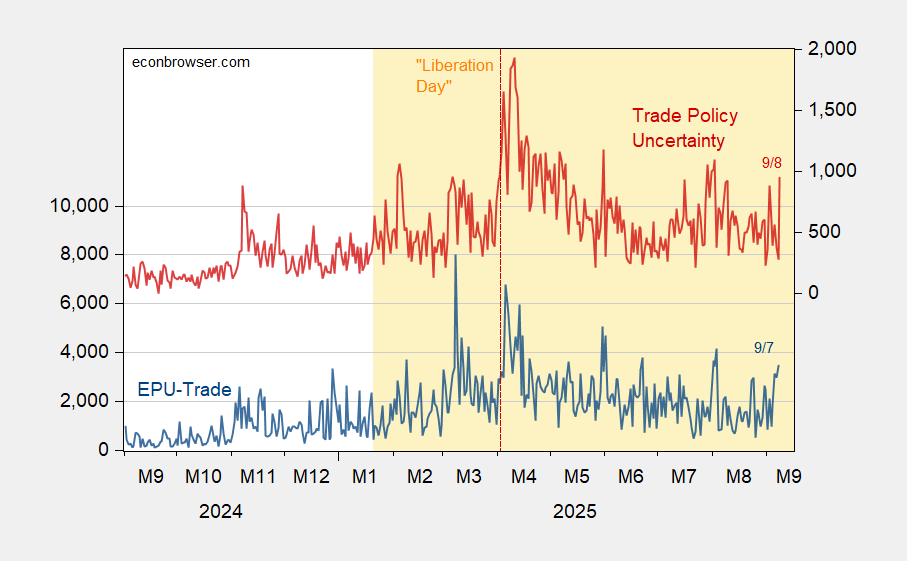 econbrowser.com

"Liberation Day"

Trade Policy Uncertainty

9/8

9/7

EPU-Trade

10,000
8,000
6,000
4,000
2,000
0

2,000
1,500
1,000
500
0

M9 M10 M11 M12 M1 M2 M3 M4 M5 M6 M7 M8 M9

2024

2025